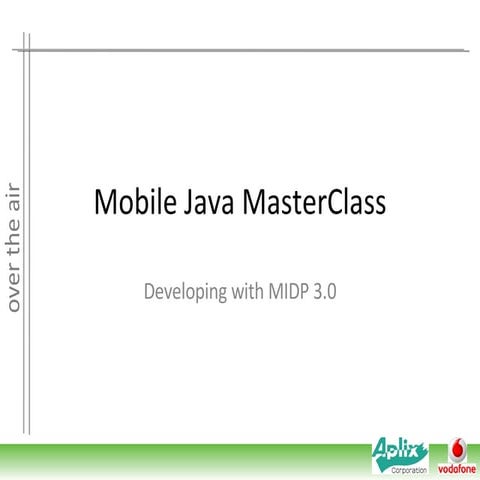 over the air

Mobile Java MasterClass

Developing with MIDP 3.0

Aplix Corporation

vodafone